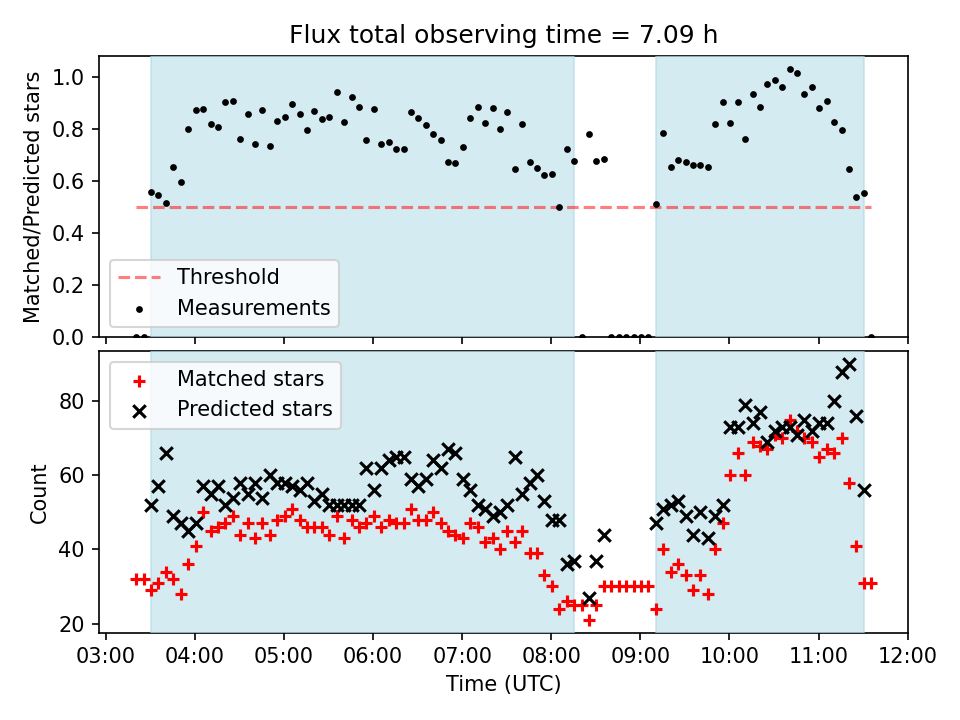 Flux total observing time = 7.09 h

Matched/Predicted stars

1.0
0.8
0.6
0.4
0.2
0.0

Threshold
Measurements

Matched stars
Predicted stars

Count

80
60
40
20

03:00 04:00 05:00 06:00 07:00 08:00 09:00 10:00 11:00 12:00

Time (UTC)